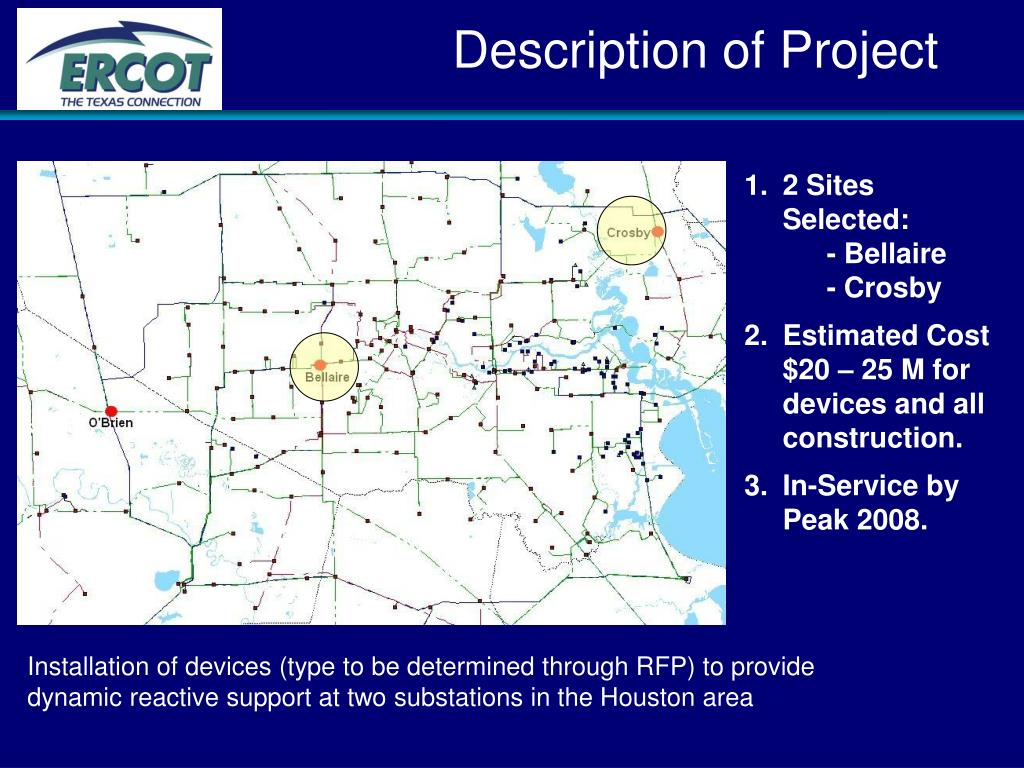 ERCOT
THE TEXAS CONNECTION

Description of Project

Crosby
Bellaire
O'Brien

1. 2 Sites Selected:
- Bellaire
- Crosby

2. Estimated Cost $20 – 25 M for devices and all construction.

3. In-Service by Peak 2008.

Installation of devices (type to be determined through RFP) to provide dynamic reactive support at two substations in the Houston area